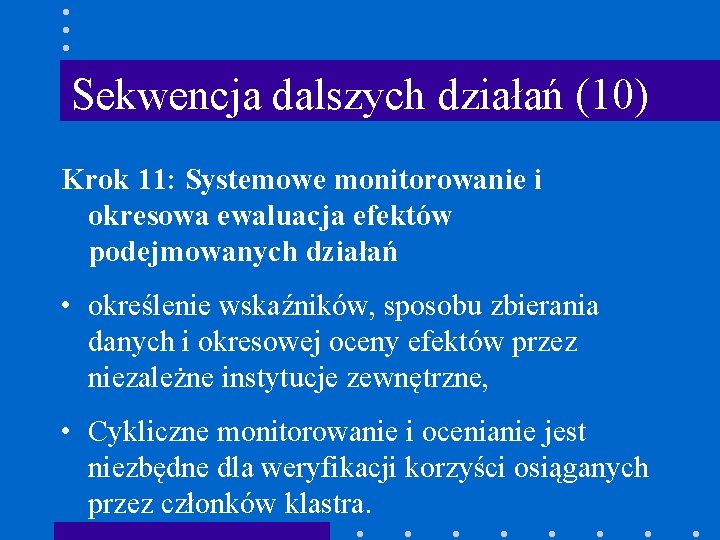 Sekwencja dalszych działań (10)

Krok 11: Systemowe monitorowanie i okresowa ewaluacja efektów podejmowanych działań

• określenie wskaźników, sposobu zbierania danych i okresowej oceny efektów przez niezależne instytucje zewnętrzne,

• Cykliczne monitorowanie i ocenianie jest niezbędne dla weryfikacji korzyści osiąganych przez członków klastra.